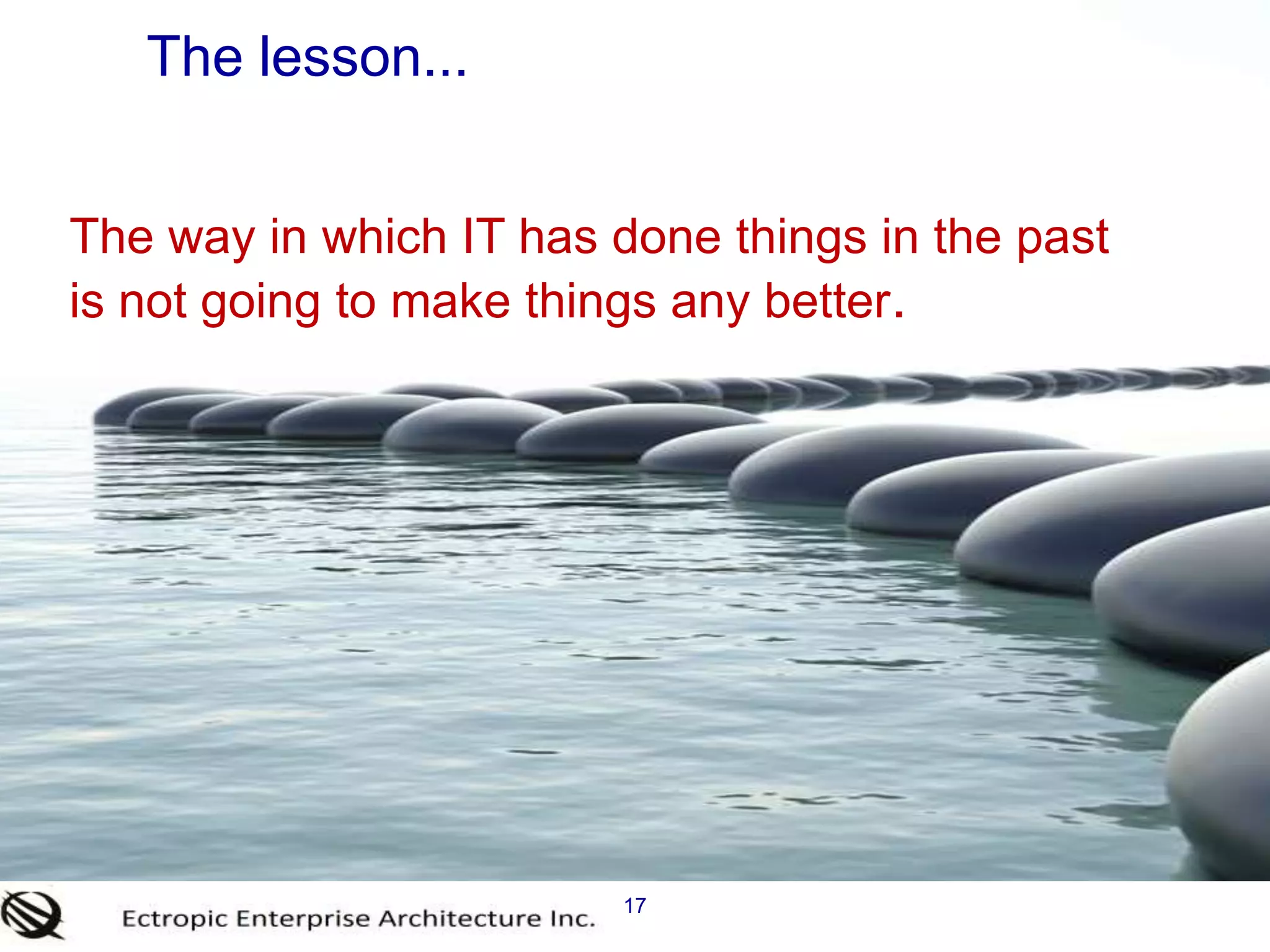 The lesson...

The way in which IT has done things in the past is not going to make things any better.

Ectropic Enterprise Architecture Inc.

17